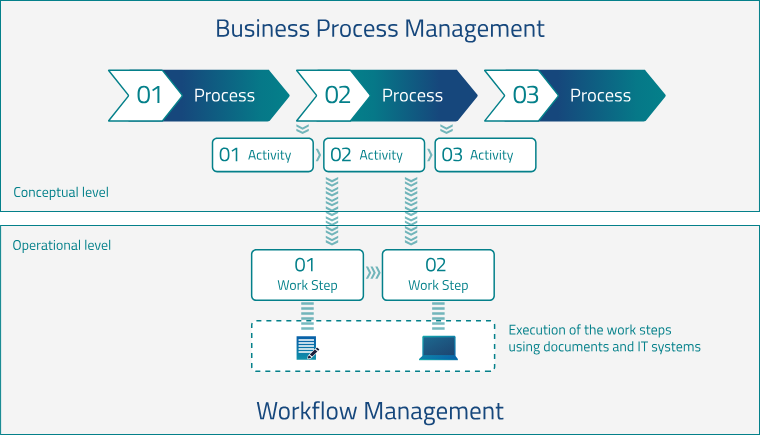 Business Process Management

01 Process
02 Process
03 Process

01 Activity
02 Activity
03 Activity

Conceptual level

Operational level

01
Work Step

02
Work Step

Execution of the work steps using documents and IT systems

Workflow Management